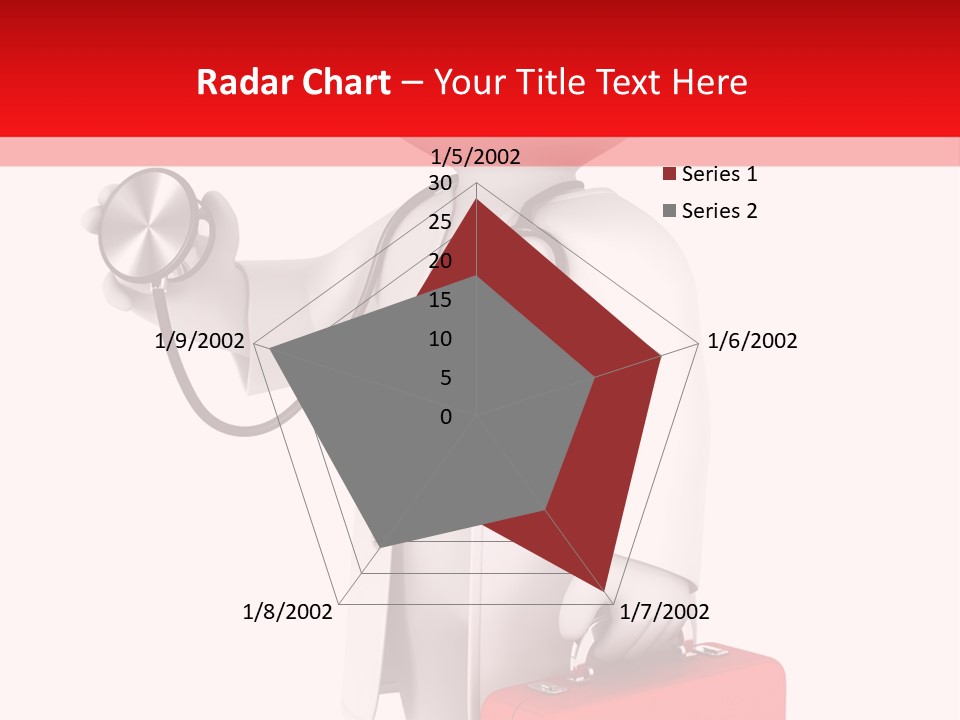 Radar Chart – Your Title Text Here

1/5/2002
30
25
20
15
10
5
0
1/6/2002
1/7/2002
1/8/2002
1/9/2002

Series 1
Series 2